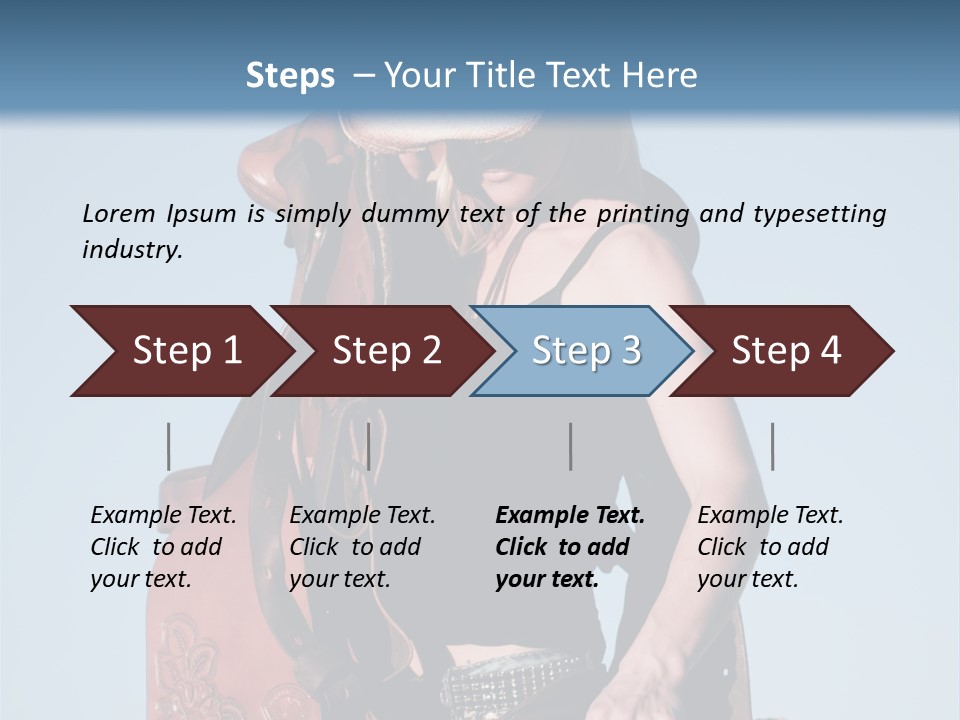 Steps – Your Title Text Here

Lorem Ipsum is simply dummy text of the printing and typesetting industry.

Step 1

Step 2

Step 3

Step 4

Example Text. Click to add your text.

Example Text. Click to add your text.

Example Text. Click to add your text.

Example Text. Click to add your text.